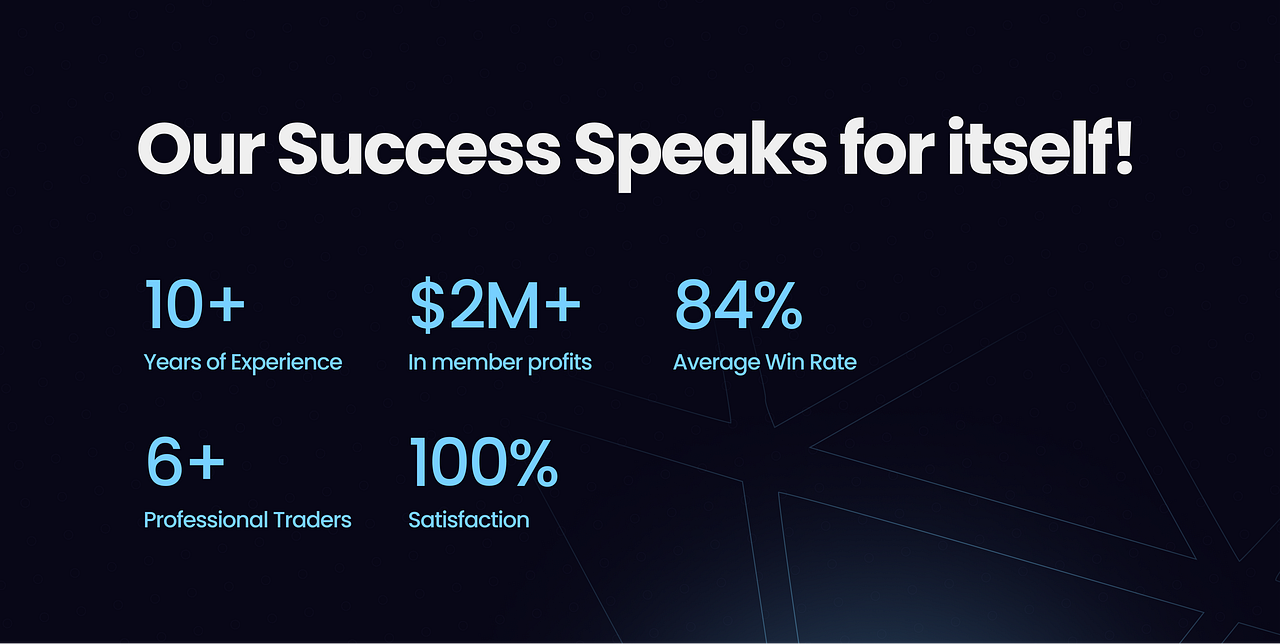 Our Success Speaks for itself!

10+
Years of Experience

$2M+
In member profits

84%
Average Win Rate

6+
Professional Traders

100%
Satisfaction